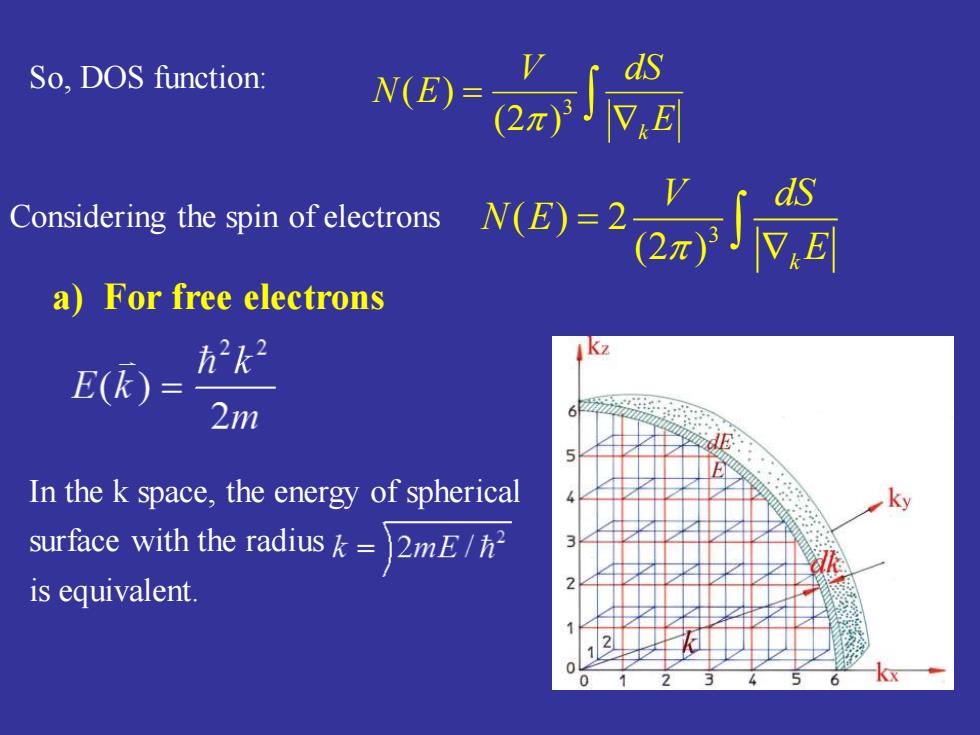 So, DOS function: $N(E) = \frac{V}{(2\pi)^3} \int \frac{dS}{|\nabla_k E|}$

Considering the spin of electrons $N(E) = 2\frac{V}{(2\pi)^3} \int \frac{dS}{|\nabla_k E|}$

a) For free electrons

$E(\vec{k}) = \frac{\hbar^2 k^2}{2m}$

In the k space, the energy of spherical surface with the radius $k = \sqrt{2mE/\hbar^2}$ is equivalent.

kz
6
5
4
3
2
1
0
dE
E
ky
dk
k
1
2
0 1 2 3 4 5 6
kx